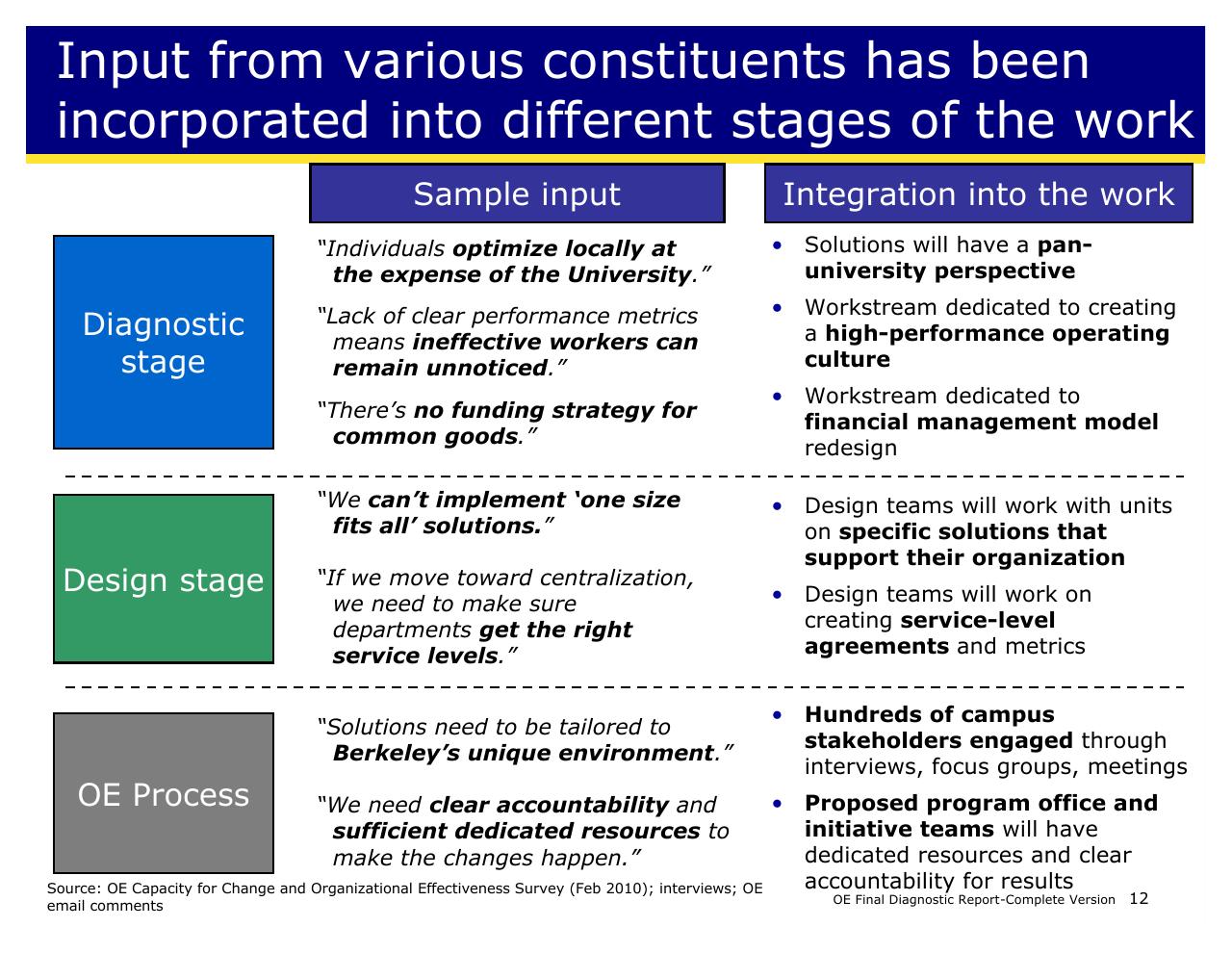 Input from various constituents has been incorporated into different stages of the work

Sample input

Integration into the work

Diagnostic stage

“Individuals optimize locally at the expense of the University.”

“Lack of clear performance metrics means ineffective workers can remain unnoticed.”

“There’s no funding strategy for common goods.”

• Solutions will have a pan-university perspective

• Workstream dedicated to creating a high-performance operating culture

• Workstream dedicated to financial management model redesign

Design stage

“We can’t implement ‘one size fits all’ solutions.”

“If we move toward centralization, we need to make sure departments get the right service levels.”

• Design teams will work with units on specific solutions that support their organization

• Design teams will work on creating service-level agreements and metrics

OE Process

“Solutions need to be tailored to Berkeley’s unique environment.”

“We need clear accountability and sufficient dedicated resources to make the changes happen.”

• Hundreds of campus stakeholders engaged through interviews, focus groups, meetings

• Proposed program office and initiative teams will have dedicated resources and clear accountability for results

Source: OE Capacity for Change and Organizational Effectiveness Survey (Feb 2010); interviews; OE email comments

OE Final Diagnostic Report-Complete Version 12